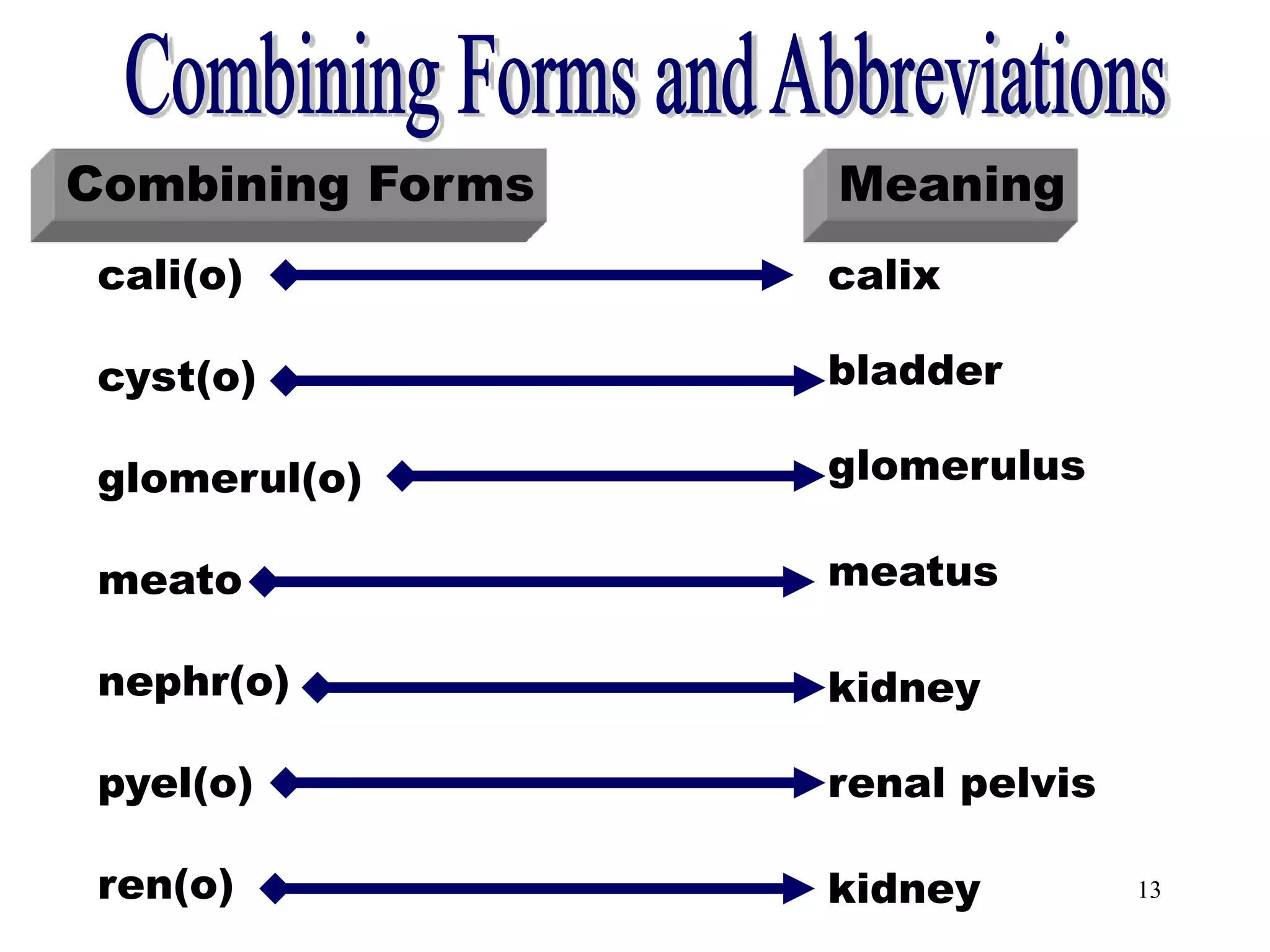 Combining Forms and Abbreviations

| Combining Forms | Meaning |
|---|---|
| cali(o) | calix |
| cyst(o) | bladder |
| glomerul(o) | glomerulus |
| meato | meatus |
| nephr(o) | kidney |
| pyel(o) | renal pelvis |
| ren(o) | kidney |

13